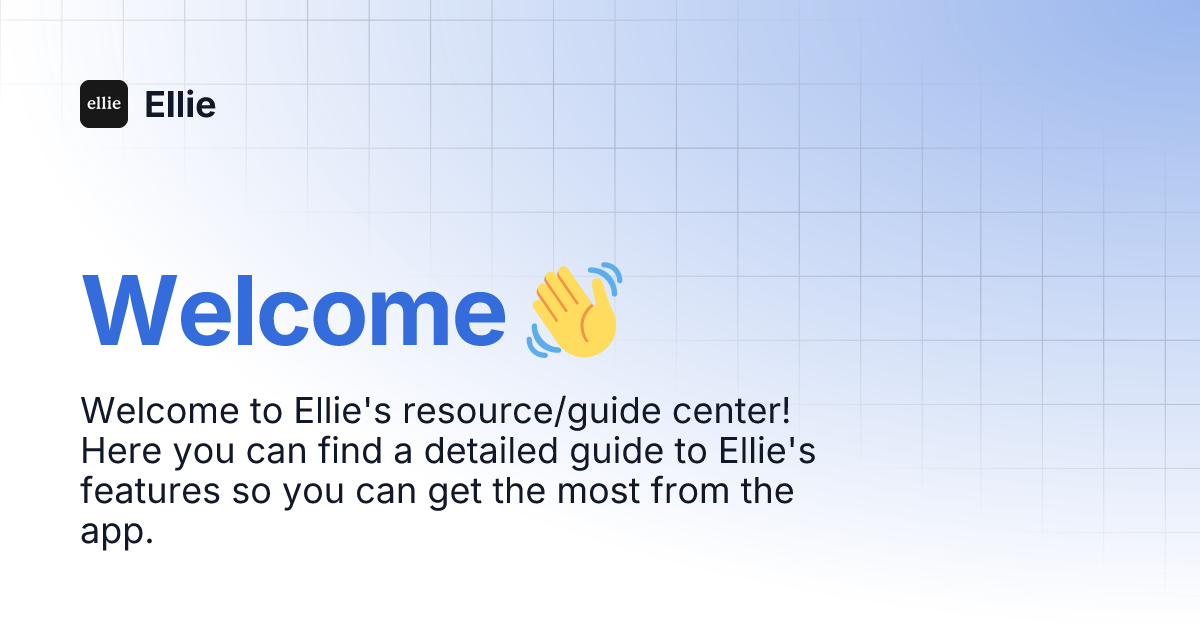 ellie Ellie

Welcome 👋

Welcome to Ellie's resource/guide center! Here you can find a detailed guide to Ellie's features so you can get the most from the app.